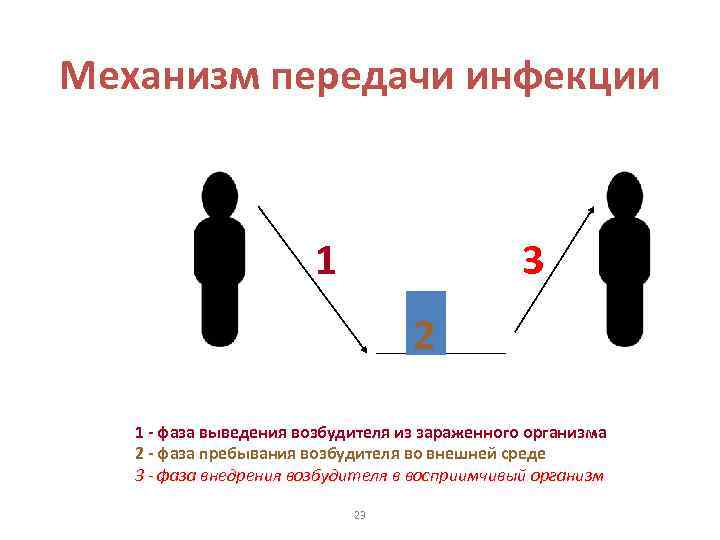 Механизм передачи инфекции

1

3

2

1 - фаза выведения возбудителя из зараженного организма
2 - фаза пребывания возбудителя во внешней среде
3 - фаза внедрения возбудителя в восприимчивый организм

23